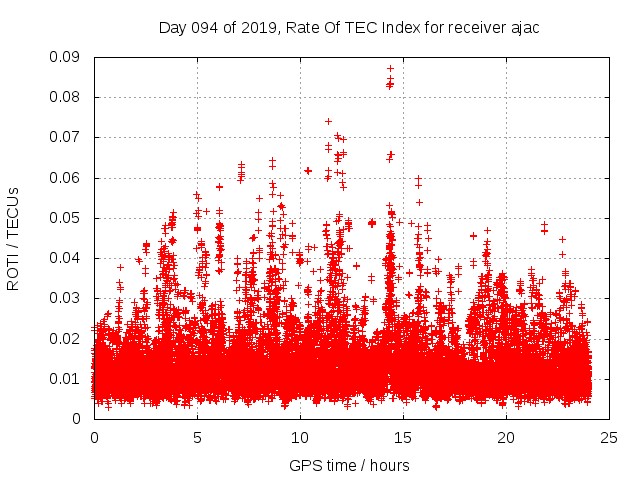 Day 094 of 2019, Rate Of TEC Index for receiver ajac

ROTI / TECUs

0.09
0.08
0.07
0.06
0.05
0.04
0.03
0.02
0.01
0

0
5
10
15
20
25

GPS time / hours